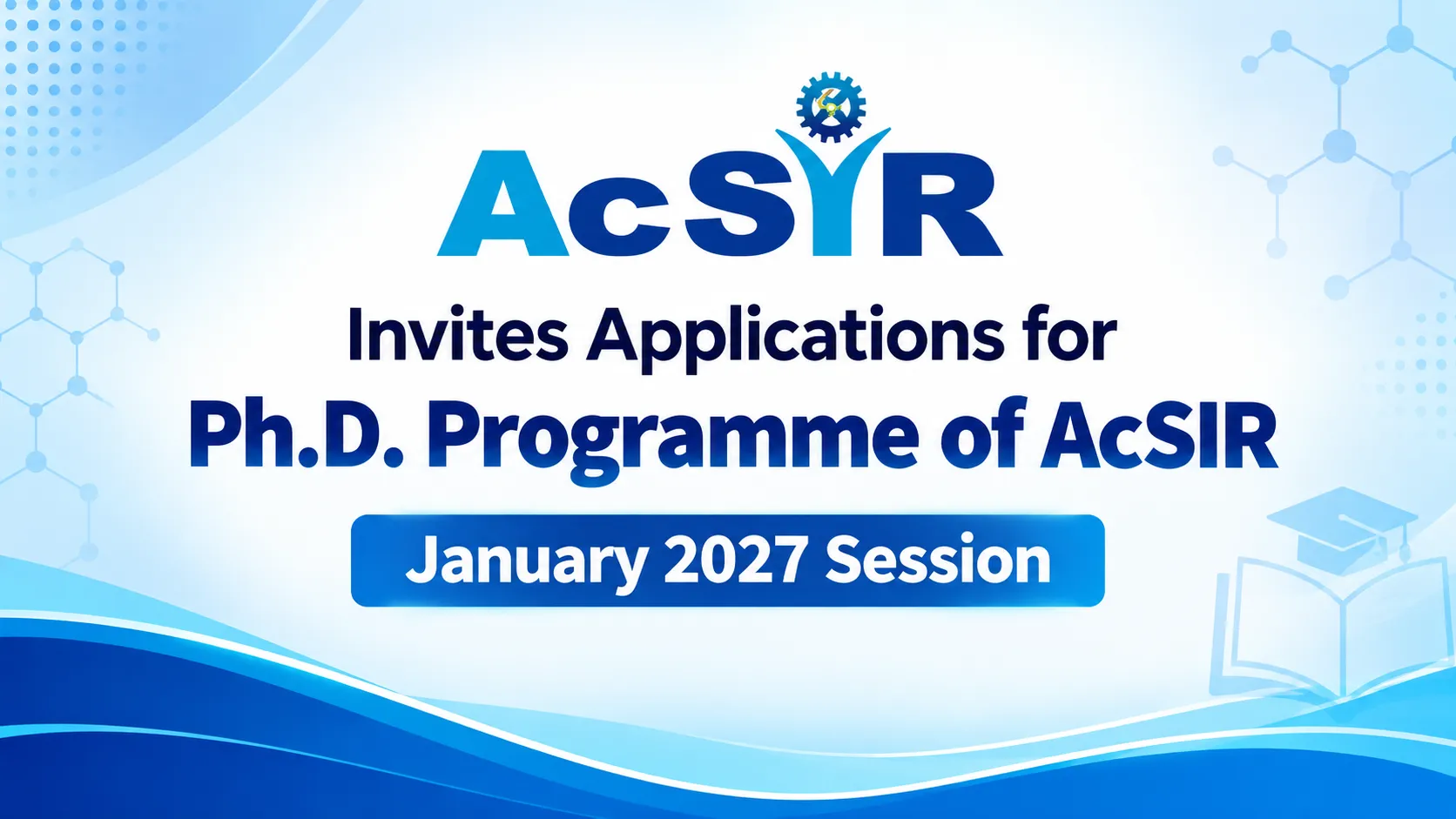 AcSIR

Invites Applications for
Ph.D. Programme of AcSIR

January 2027 Session